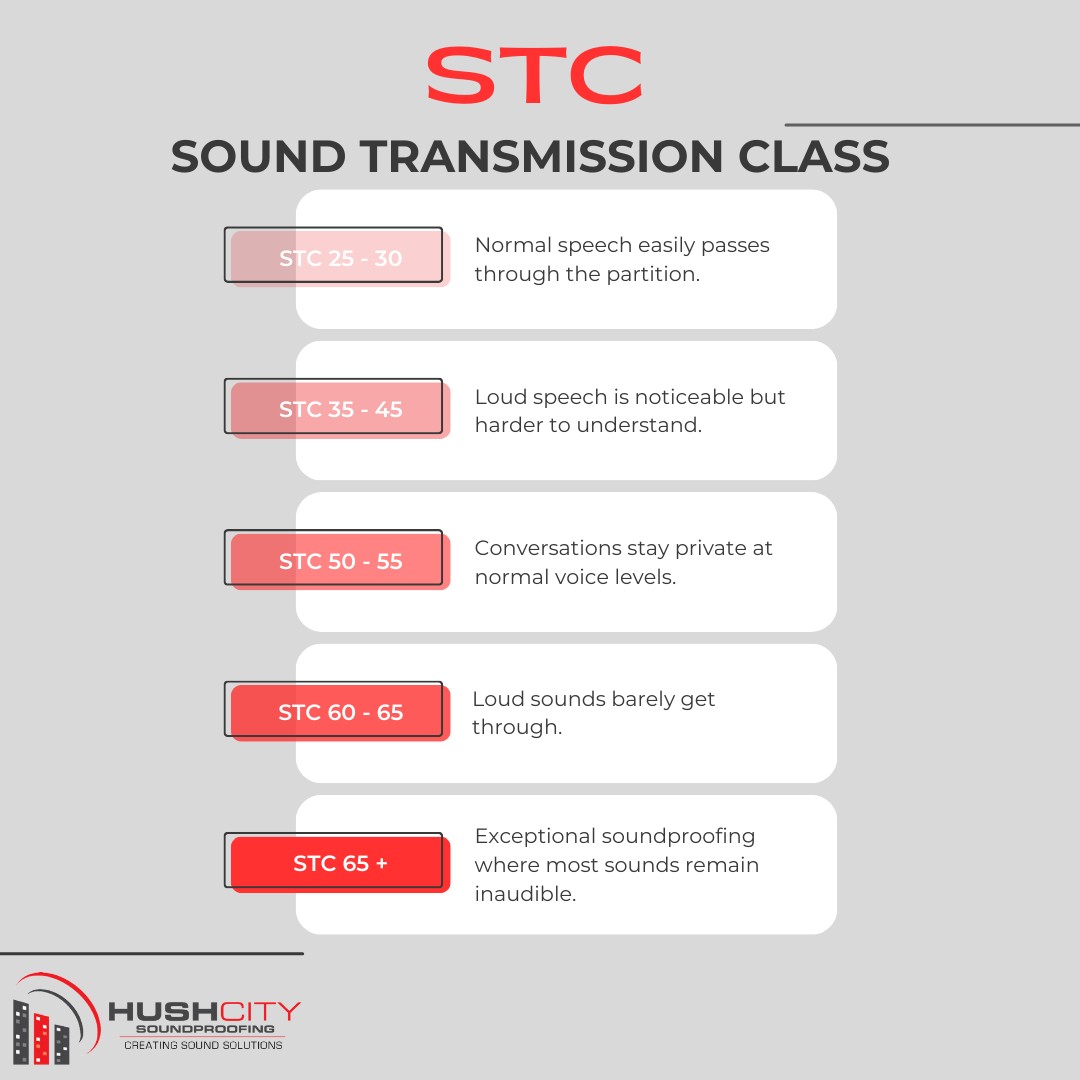 STC

SOUND TRANSMISSION CLASS

STC 25 - 30

Normal speech easily passes through the partition.

STC 35 - 45

Loud speech is noticeable but harder to understand.

STC 50 - 55

Conversations stay private at normal voice levels.

STC 60 - 65

Loud sounds barely get through.

STC 65 +

Exceptional soundproofing where most sounds remain inaudible.

HUSHCITY
SOUNDPROOFING
CREATING SOUND SOLUTIONS